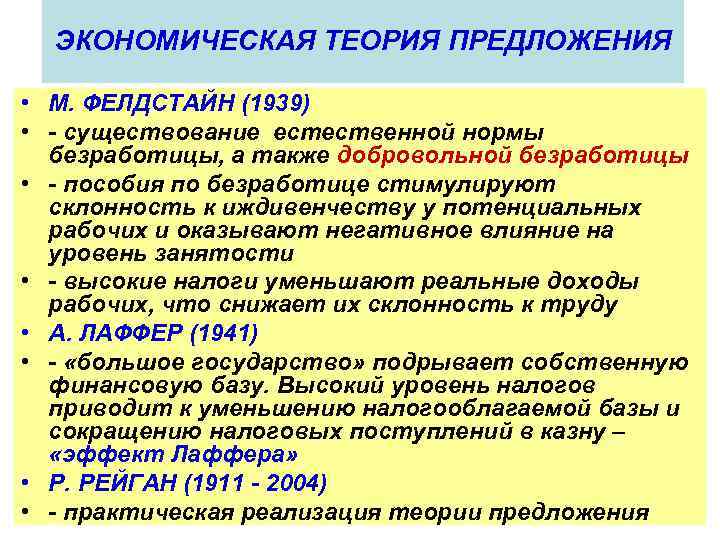 ЭКОНОМИЧЕСКАЯ ТЕОРИЯ ПРЕДЛОЖЕНИЯ

• М. ФЕЛДСТАЙН (1939)
• - существование естественной нормы безработицы, а также добровольной безработицы
• - пособия по безработице стимулируют склонность к иждивенчеству у потенциальных рабочих и оказывают негативное влияние на уровень занятости
• - высокие налоги уменьшают реальные доходы рабочих, что снижает их склонность к труду
• А. ЛАФФЕР (1941)
• - «большое государство» подрывает собственную финансовую базу. Высокий уровень налогов приводит к уменьшению налогооблагаемой базы и сокращению налоговых поступлений в казну – «эффект Лаффера»
• Р. РЕЙГАН (1911 - 2004)
• - практическая реализация теории предложения